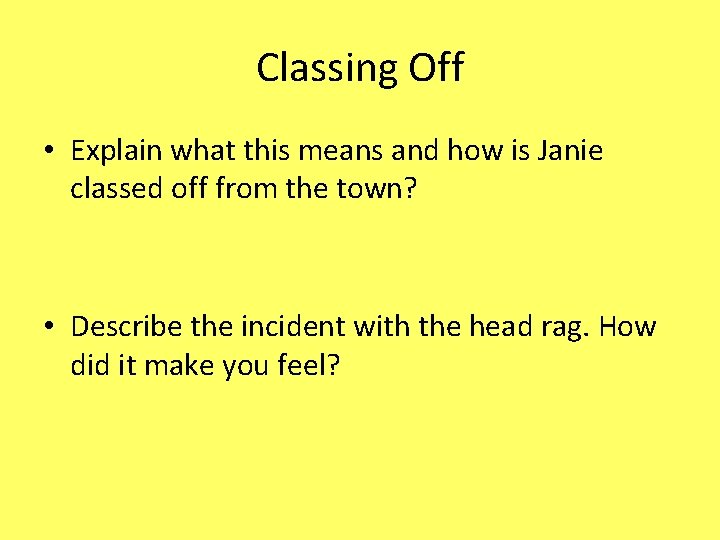 Classing Off

• Explain what this means and how is Janie classed off from the town?

• Describe the incident with the head rag. How did it make you feel?